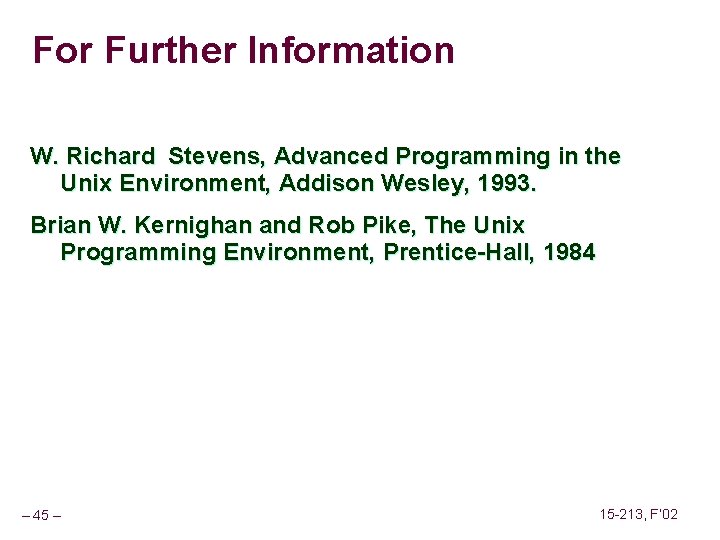 For Further Information

W. Richard Stevens, Advanced Programming in the Unix Environment, Addison Wesley, 1993.

Brian W. Kernighan and Rob Pike, The Unix Programming Environment, Prentice-Hall, 1984

– 45 –

15-213, F'02